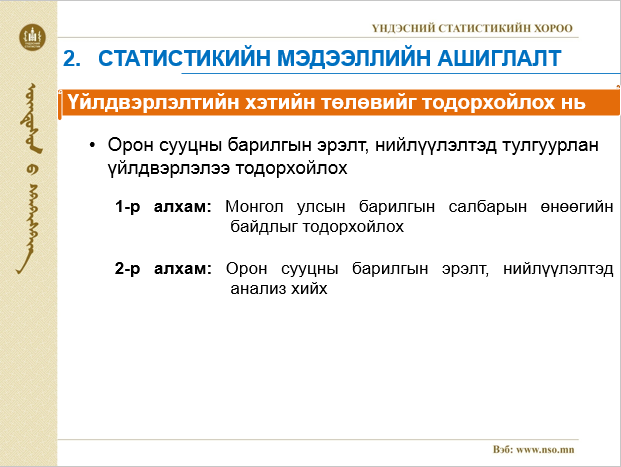 ҮНДЭСНИЙ СТАТИСТИКИЙН ХОРОО

2. СТАТИСТИКИЙН МЭДЭЭЛЛИЙН АШИГЛАЛТ

Үйлдвэрлэлтийн хэтийн төлөвийг тодорхойлох нь

• Орон сууцны барилгын эрэлт, нийлүүлэлтэд тулгуурлан үйлдвэрлэлээ тодорхойлох

1-р алхам: Монгол улсын барилгын салбарын өнөөгийн байдлыг тодорхойлох

2-р алхам: Орон сууцны барилгын эрэлт, нийлүүлэлтэд анализ хийх

Вэб: www.nso.mn